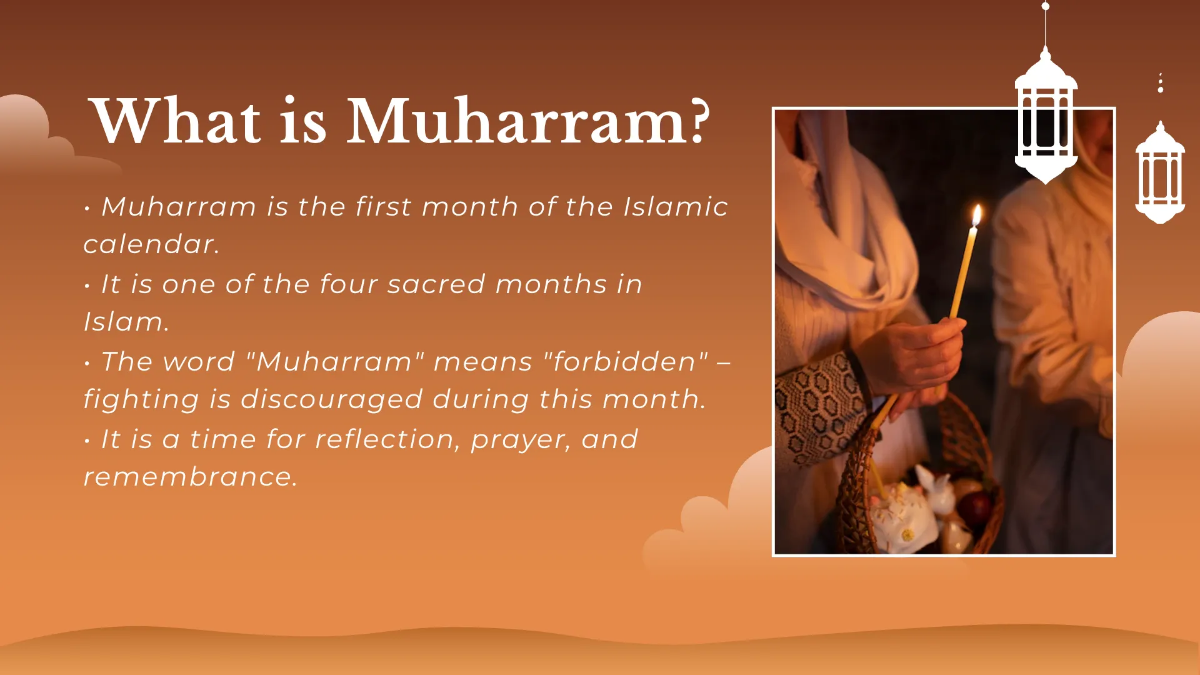 What is Muharram?

• Muharram is the first month of the Islamic calendar.
• It is one of the four sacred months in Islam.
• The word "Muharram" means "forbidden" – fighting is discouraged during this month.
• It is a time for reflection, prayer, and remembrance.